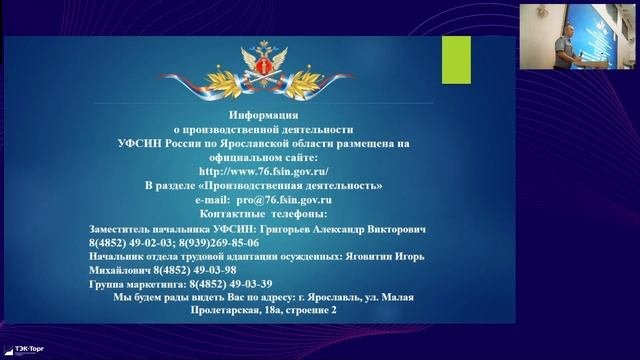 Информация
о производственной деятельности
УФСИН России по Ярославской области размещена на официальном сайте:
http://www.76.fsin.gov.ru/
В разделе «Производственная деятельность»
e-mail: pro@76.fsin.gov.ru
Контактные телефоны:

Заместитель начальника УФСИН: Григорьев Александр Викторович 8(4852) 49-02-03; 8(939)269-85-06
Начальник отдела трудовой адаптации осужденных: Яговитин Игорь Михайлович 8(4852) 49-03-98
Группа маркетинга: 8(4852) 49-03-39
Мы будем рады видеть Вас по адресу: г. Ярославль, ул. Малая Пролетарская, 18а, строение 2

ТЭК-Торг